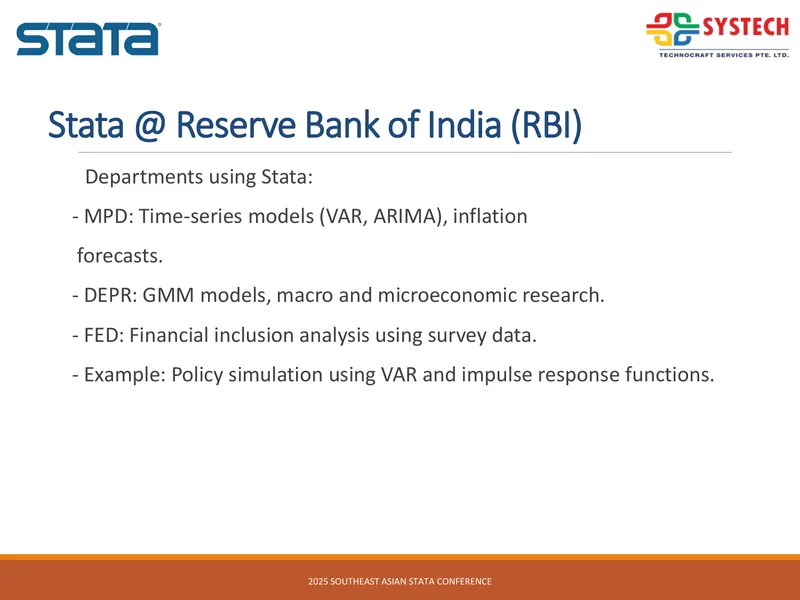 STATA

SYSTECH
TECHNOCRAFT SERVICES PTE. LTD.

Stata @ Reserve Bank of India (RBI)

Departments using Stata:

- MPD: Time-series models (VAR, ARIMA), inflation forecasts.

- DEPR: GMM models, macro and microeconomic research.

- FED: Financial inclusion analysis using survey data.

- Example: Policy simulation using VAR and impulse response functions.

2025 SOUTHEAST ASIAN STATA CONFERENCE